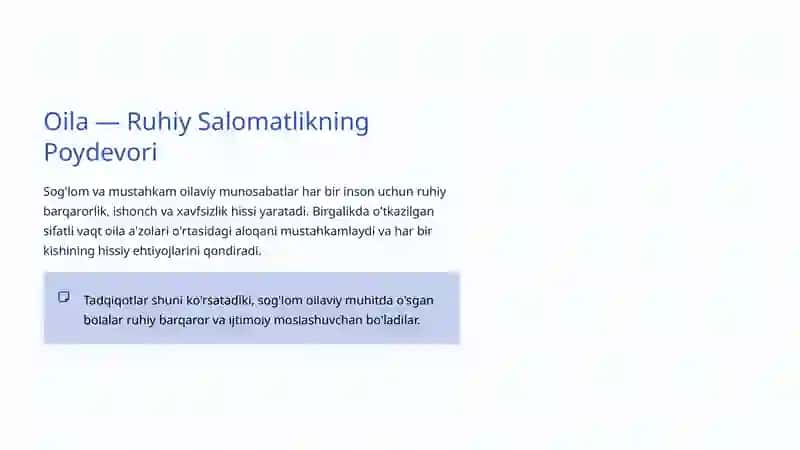 Oila — Ruhiy Salomatlikning Poydevori

Sog'lom va mustahkam oilaviy munosabatlar har bir inson uchun ruhiy barqarorlik, ishonch va xavfsizlik hissi yaratadi. Birgalikda o'tkazilgan sifatli vaqt oila a'zolari o'rtasidagi aloqani mustahkamlaydi va har bir kishining hissiy ehtiyojlarini qondiradi.

Tadqiqotlar shuni ko'rsatadiki, sog'lom oilaviy muhitda o'sgan bolalar ruhiy barqaror va ijtimoiy moslashuvchan bo'ladilar.